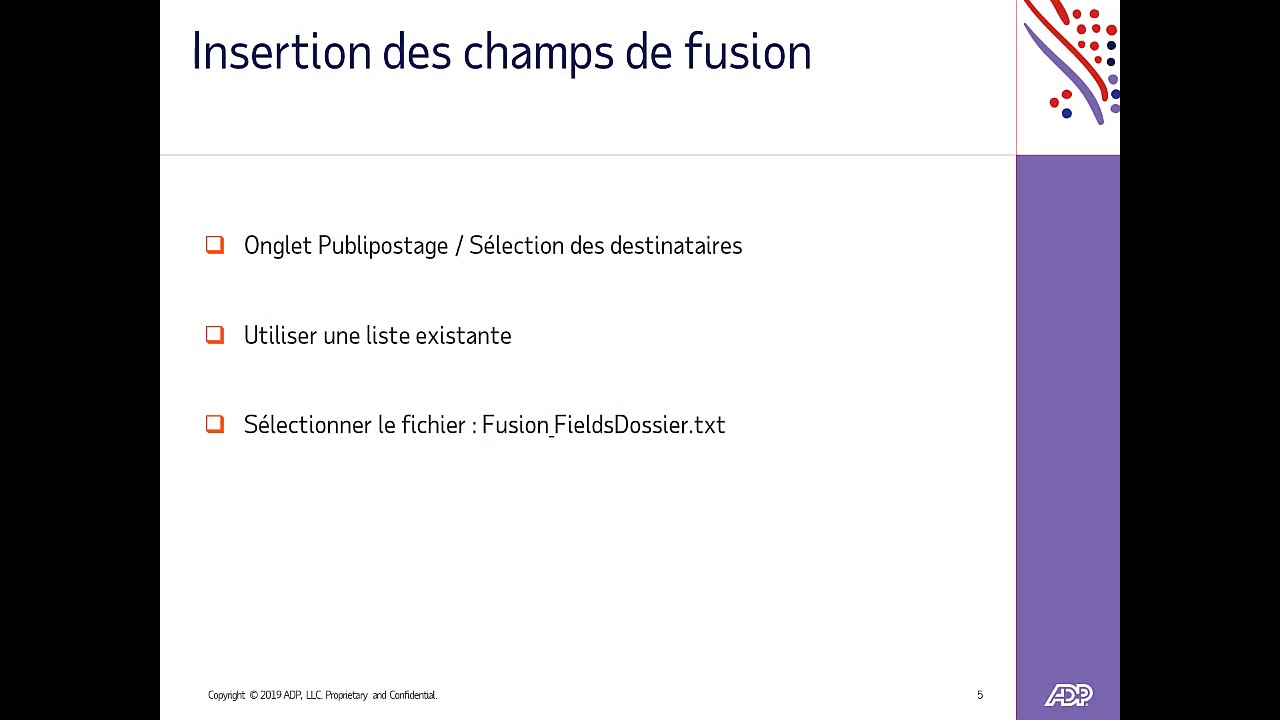 Insertion des champs de fusion

Onglet Publipostage / Sélection des destinataires

Utiliser une liste existante

Sélectionner le fichier : Fusion_FieldsDossier.txt

Copyright © 2019 ADP, LLC. Proprietary and Confidential.

5

ADP